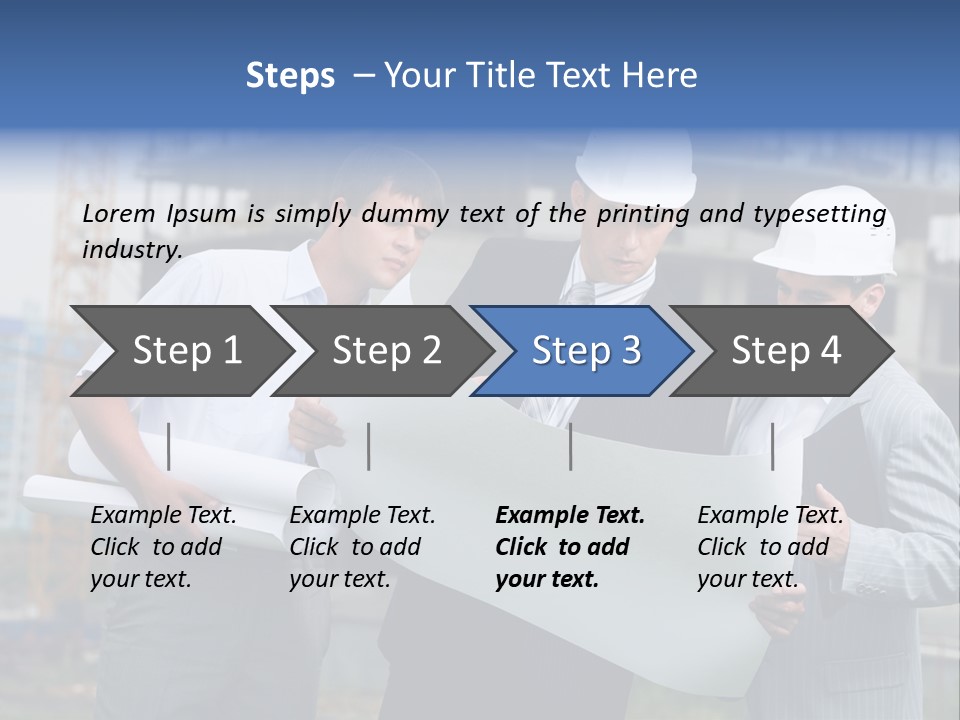 Steps – Your Title Text Here

Lorem Ipsum is simply dummy text of the printing and typesetting industry.

Step 1

Step 2

Step 3

Step 4

Example Text. Click to add your text.

Example Text. Click to add your text.

Example Text. Click to add your text.

Example Text. Click to add your text.